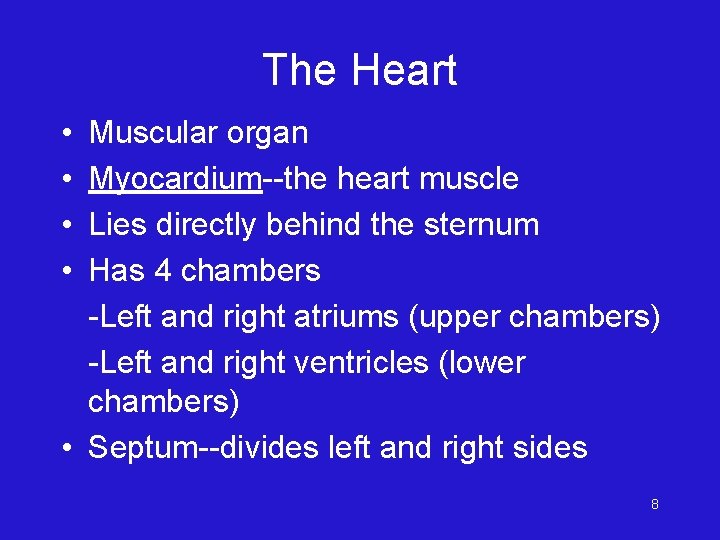 The Heart

• Muscular organ
• Myocardium--the heart muscle
• Lies directly behind the sternum
• Has 4 chambers
-Left and right atriums (upper chambers)
-Left and right ventricles (lower chambers)
• Septum--divides left and right sides

8